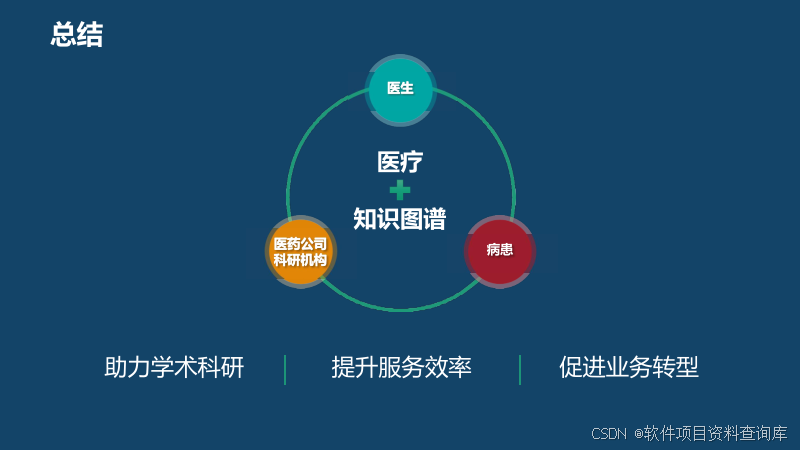 总结

医生

医疗
+
知识图谱

医药公司
科研机构

病患

助力学术科研 | 提升服务效率 | 促进业务转型

CSDN @软件项目资料查询库